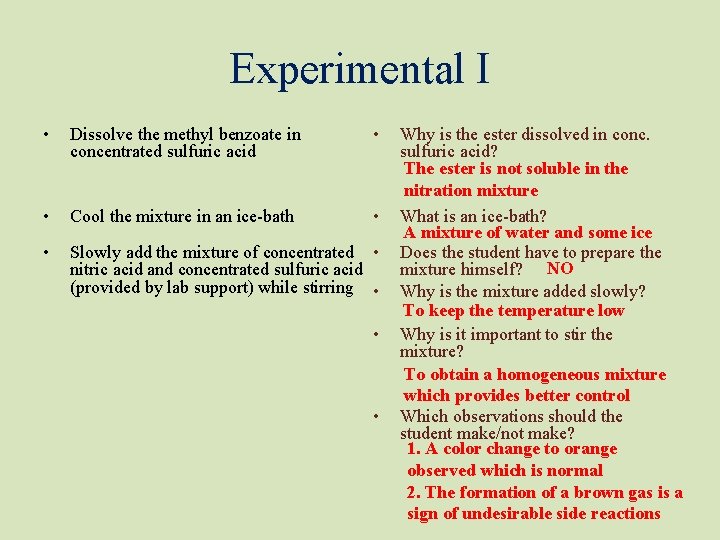 Experimental I

• Dissolve the methyl benzoate in concentrated sulfuric acid

• Cool the mixture in an ice-bath

• Slowly add the mixture of concentrated nitric acid and concentrated sulfuric acid (provided by lab support) while stirring

• Why is the ester dissolved in conc. sulfuric acid?
The ester is not soluble in the nitration mixture

• What is an ice-bath?
A mixture of water and some ice

• Does the student have to prepare the mixture himself? NO

• Why is the mixture added slowly?
To keep the temperature low

• Why is it important to stir the mixture?
To obtain a homogeneous mixture which provides better control

• Which observations should the student make/not make?
1. A color change to orange observed which is normal
2. The formation of a brown gas is a sign of undesirable side reactions